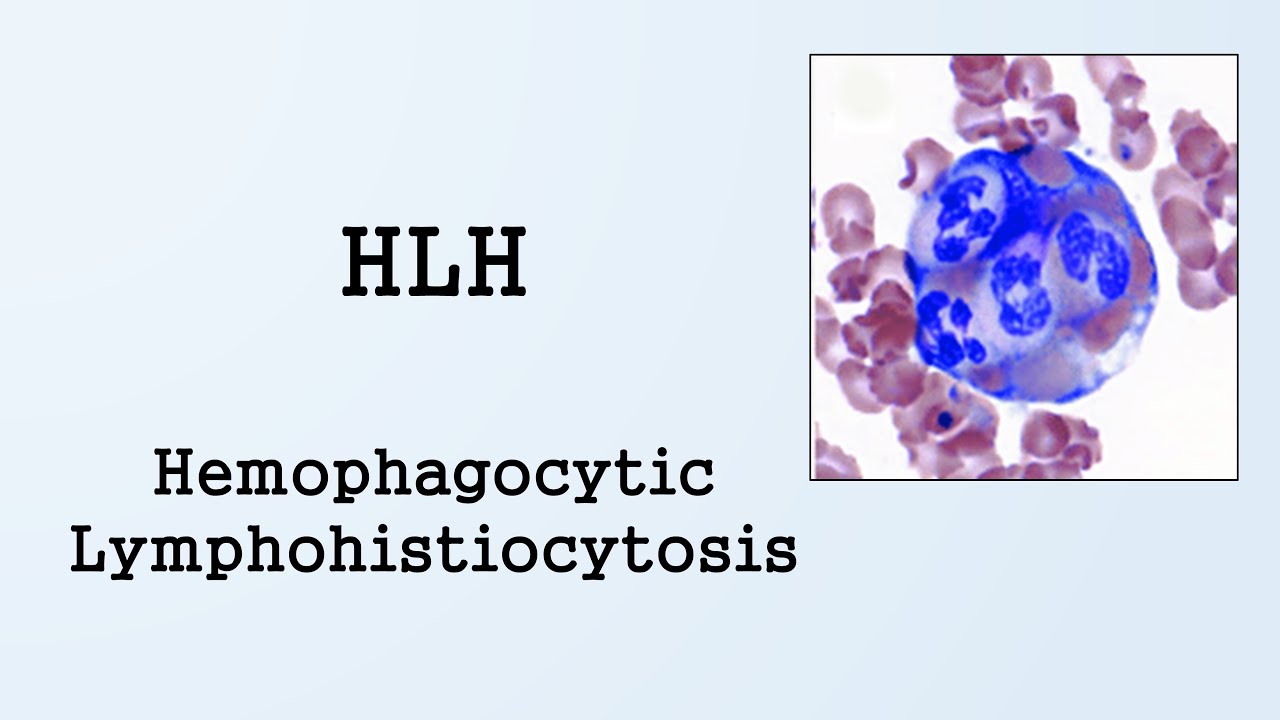 HLH

Hemophagocytic Lymphohistiocytosis